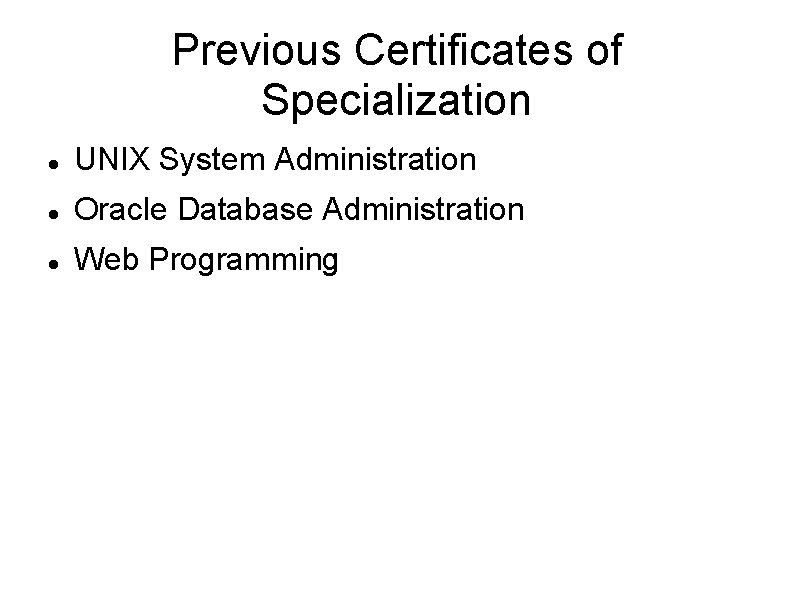 Previous Certificates of Specialization

- UNIX System Administration
- Oracle Database Administration
- Web Programming